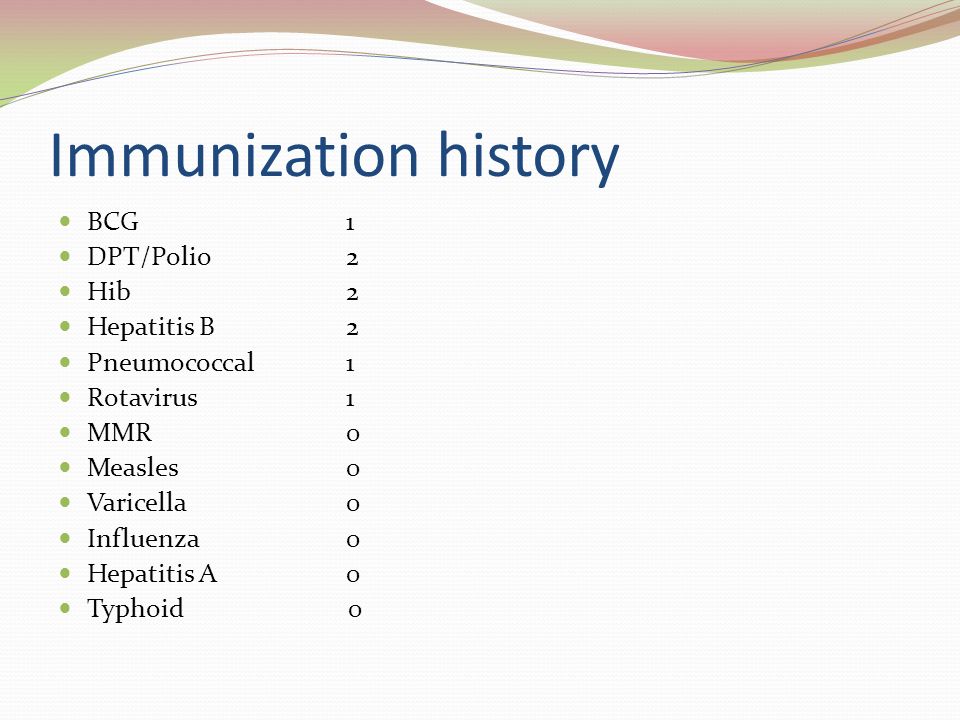 Immunization history

- BCG 1
- DPT/Polio 2
- Hib 2
- Hepatitis B 2
- Pneumococcal 1
- Rotavirus 1
- MMR 0
- Measles 0
- Varicella 0
- Influenza 0
- Hepatitis A 0
- Typhoid 0